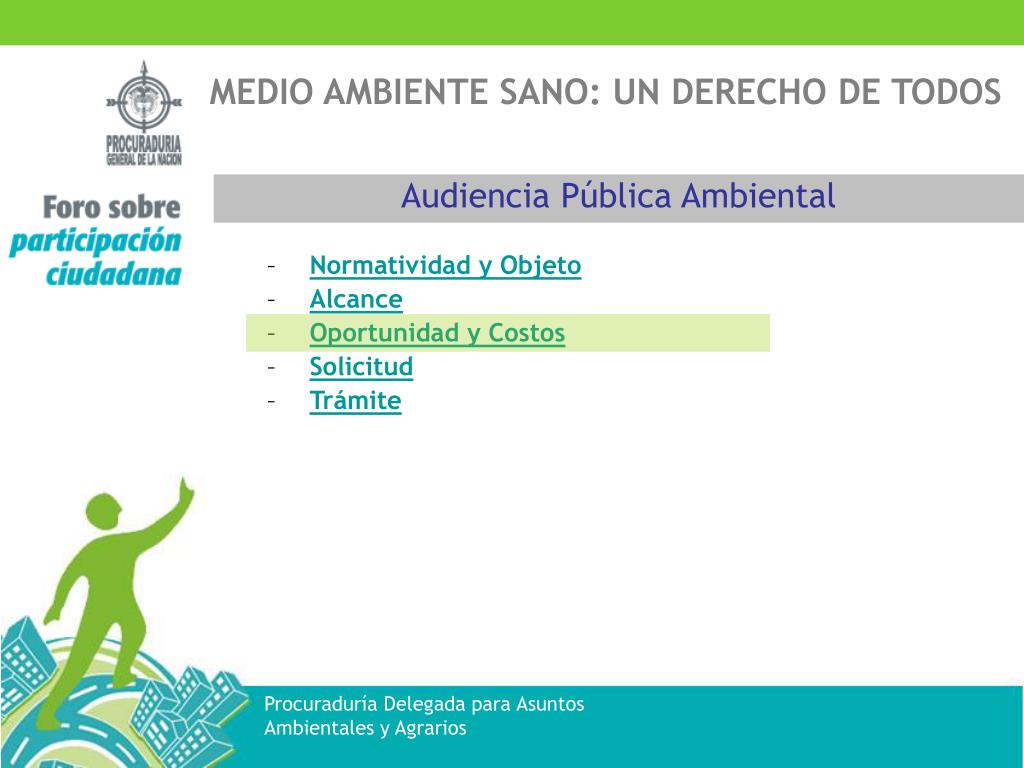 PROCURADURIA GENERAL DE LA NACION

MEDIO AMBIENTE SANO: UN DERECHO DE TODOS

Foro sobre participación ciudadana

Audiencia Pública Ambiental

– Normatividad y Objeto
– Alcance
– Oportunidad y Costos
– Solicitud
– Trámite

Procuraduría Delegada para Asuntos Ambientales y Agrarios